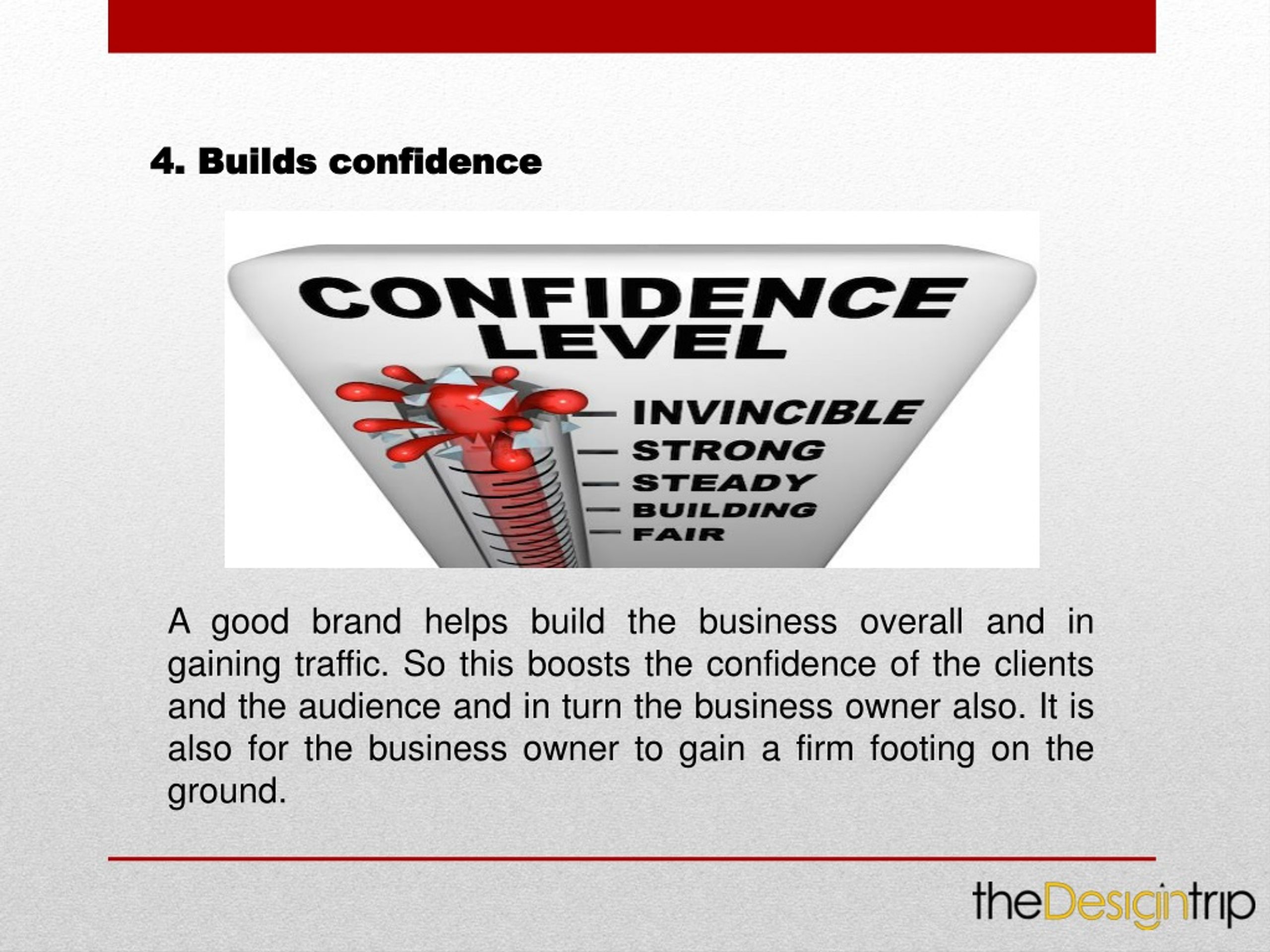 4. Builds confidence

CONFIDENCE LEVEL

INVINCIBLE
STRONG
STEADY
BUILDING
FAIR

A good brand helps build the business overall and in gaining traffic. So this boosts the confidence of the clients and the audience and in turn the business owner also. It is also for the business owner to gain a firm footing on the ground.

theDesigntrip